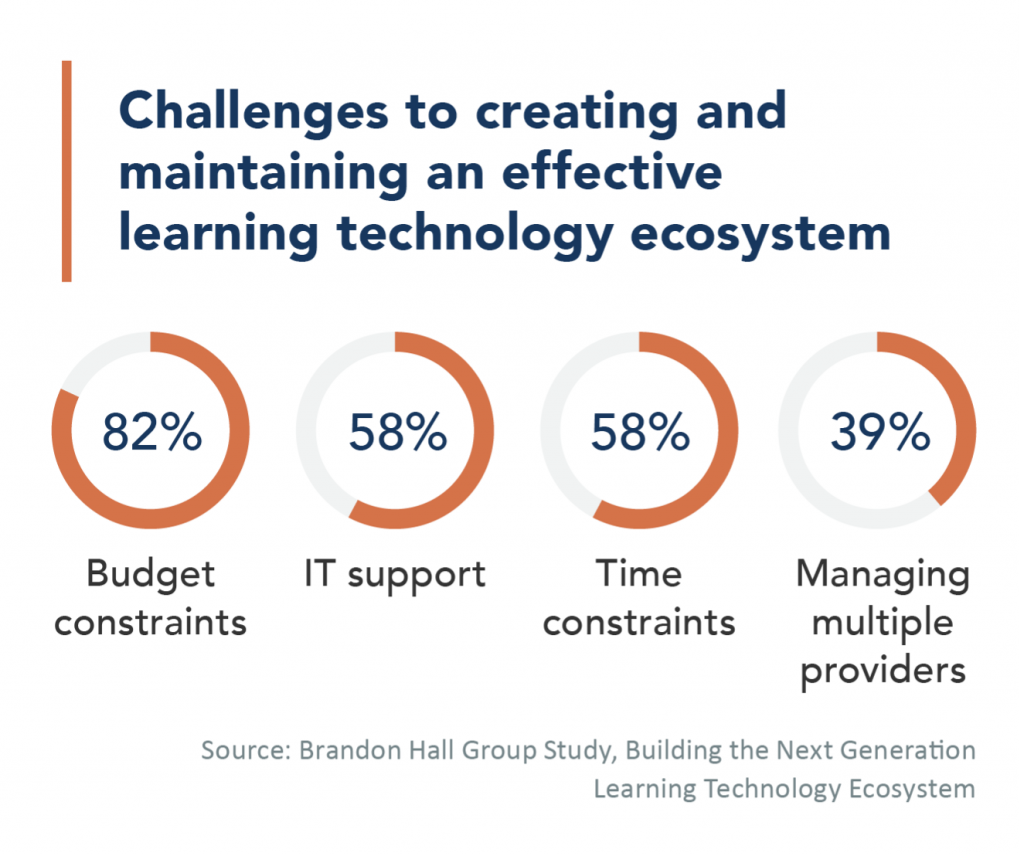 Challenges to creating and maintaining an effective learning technology ecosystem

82%
Budget constraints

58%
IT support

58%
Time constraints

39%
Managing multiple providers

Source: Brandon Hall Group Study, Building the Next Generation Learning Technology Ecosystem